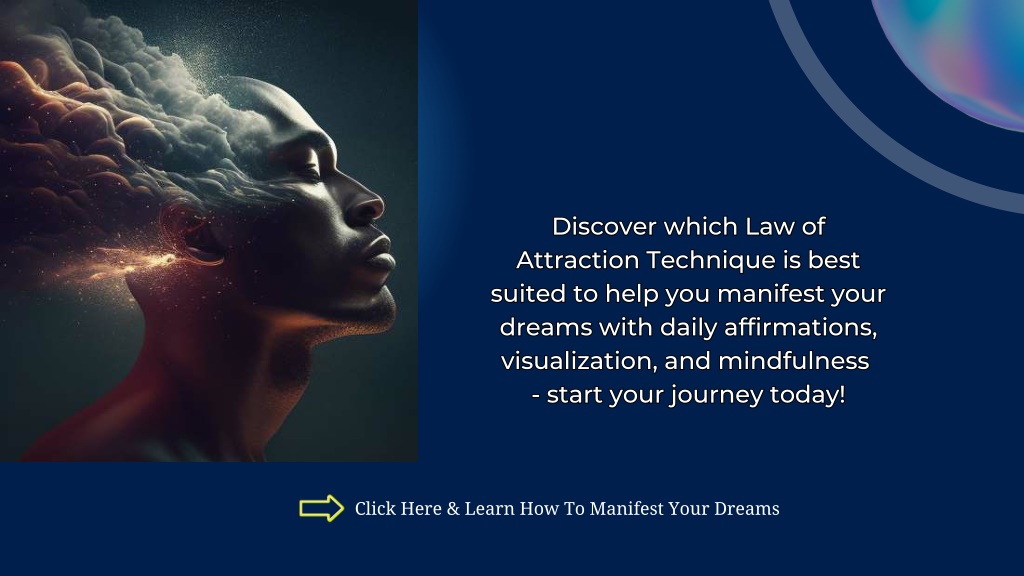 Discover which Law of Attraction Technique is best suited to help you manifest your dreams with daily affirmations, visualization, and mindfulness - start your journey today!

Click Here & Learn How To Manifest Your Dreams